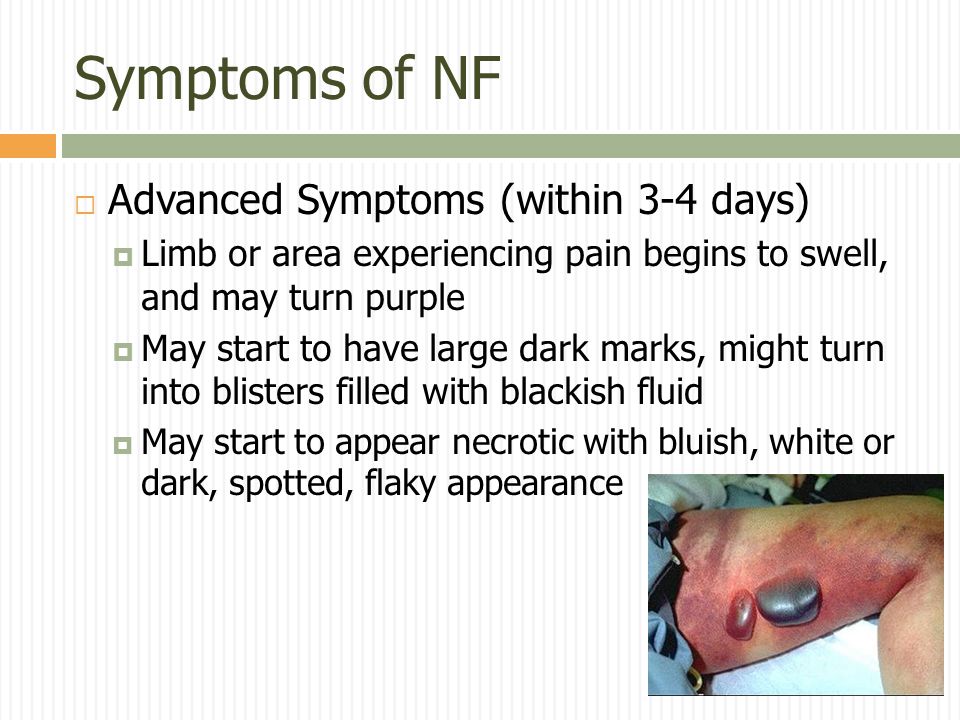 Symptoms of NF

Advanced Symptoms (within 3-4 days)

Limb or area experiencing pain begins to swell, and may turn purple

May start to have large dark marks, might turn into blisters filled with blackish fluid

May start to appear necrotic with bluish, white or dark, spotted, flaky appearance